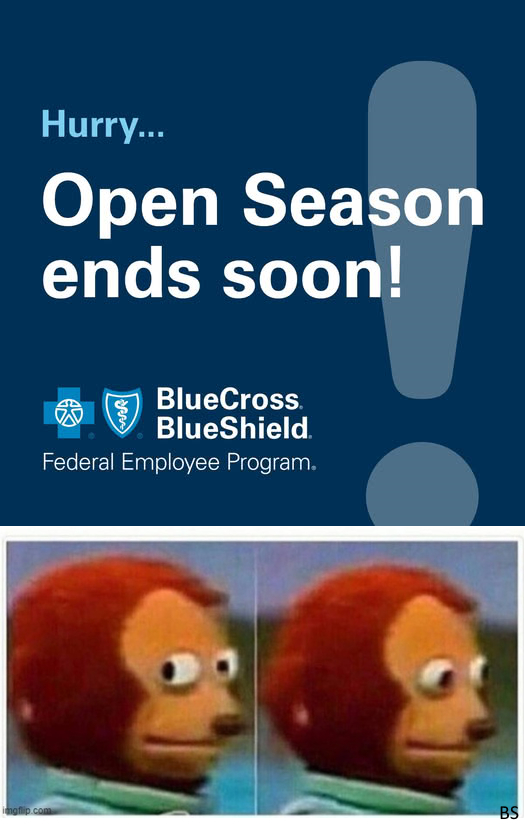 Hurry...

Open Season ends soon!

BlueCross. BlueShield.
Federal Employee Program.

imgflip.com

BS